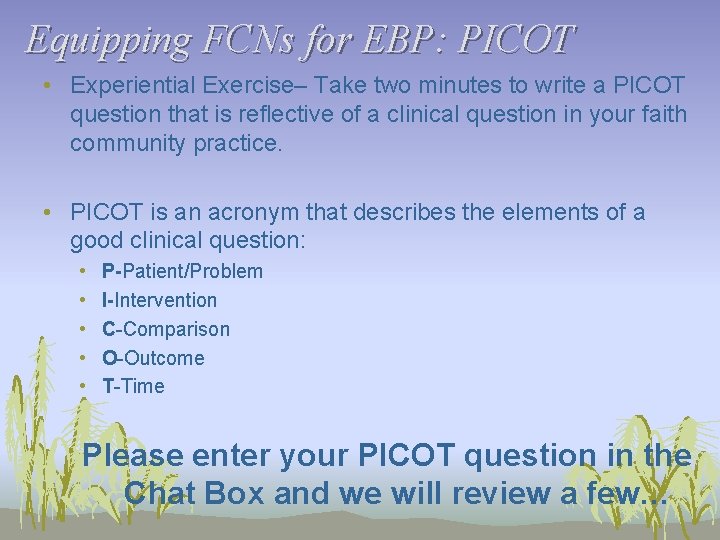 Equipping FCNs for EBP: PICOT

• Experiential Exercise– Take two minutes to write a PICOT question that is reflective of a clinical question in your faith community practice.

• PICOT is an acronym that describes the elements of a good clinical question:
  • P-Patient/Problem
  • I-Intervention
  • C-Comparison
  • O-Outcome
  • T-Time

Please enter your PICOT question in the Chat Box and we will review a few…